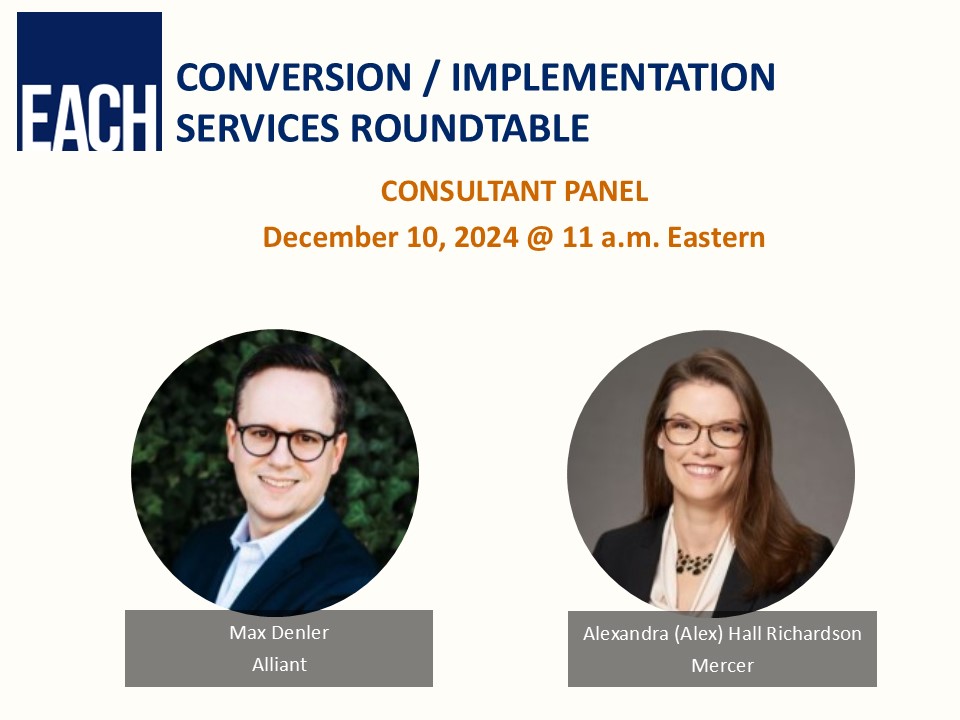 EACH

CONVERSION / IMPLEMENTATION SERVICES ROUNDTABLE

CONSULTANT PANEL
December 10, 2024 @ 11 a.m. Eastern

Max Denler
Alliant

Alexandra (Alex) Hall Richardson
Mercer